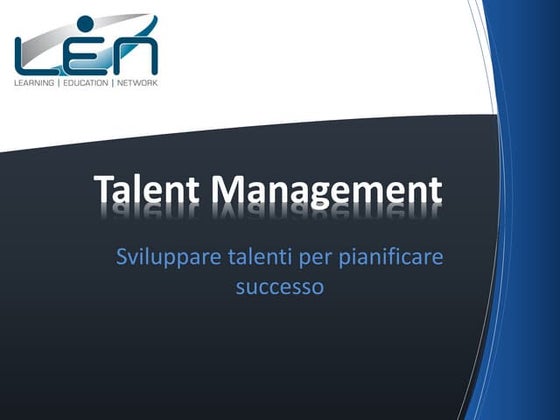 LEN
LEARNING | EDUCATION | NETWORK

Talent Management

Sviluppare talenti per pianificare successo